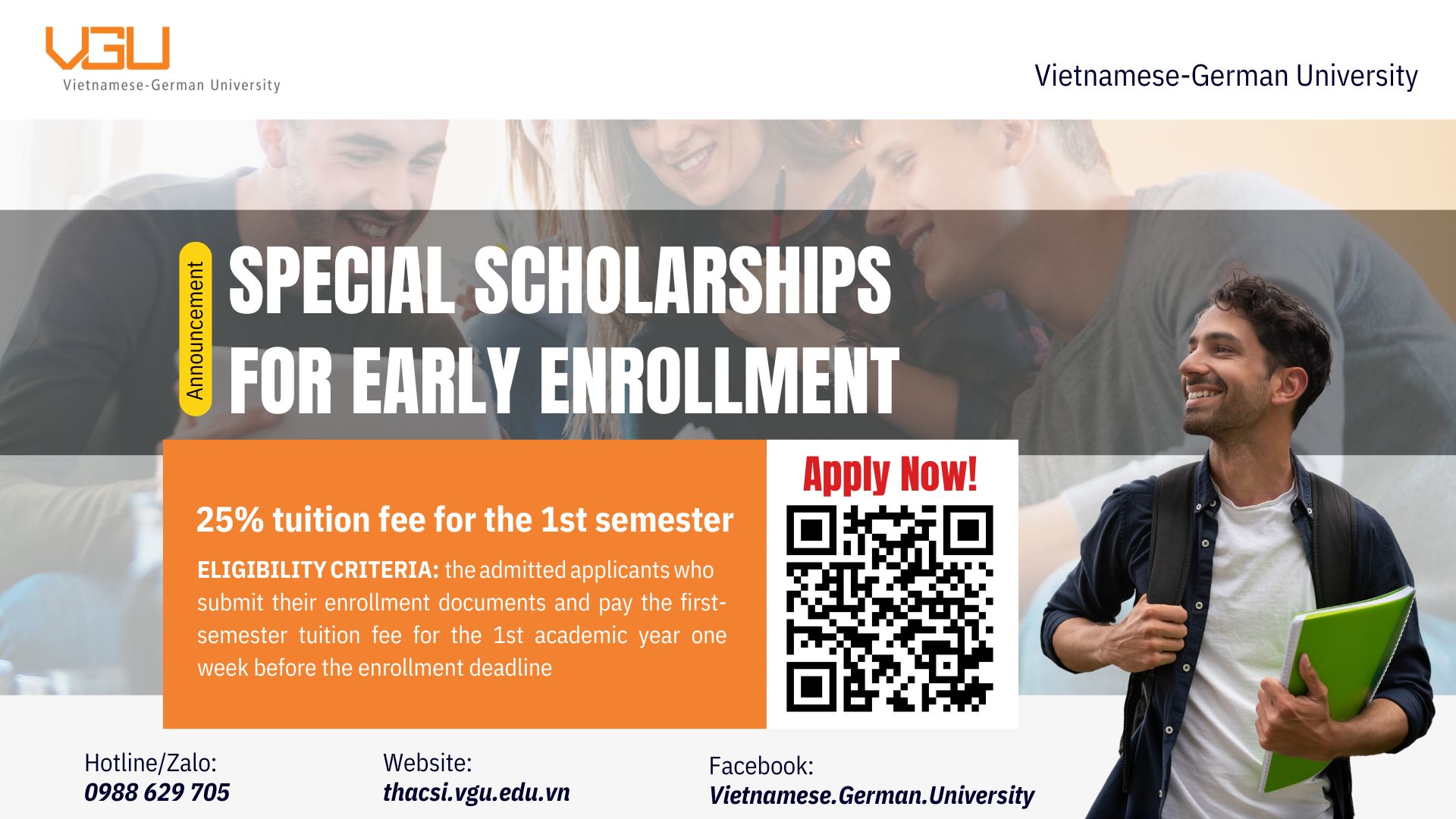 VGU
Vietnamese-German University

Vietnamese-German University

Announcement

SPECIAL SCHOLARSHIPS FOR EARLY ENROLLMENT

25% tuition fee for the 1st semester

ELIGIBILITY CRITERIA: the admitted applicants who submit their enrollment documents and pay the first-semester tuition fee for the 1st academic year one week before the enrollment deadline

Apply Now!

Hotline/Zalo:
0988 629 705

Website:
thacsi.vgu.edu.vn

Facebook:
Vietnamese.German.University